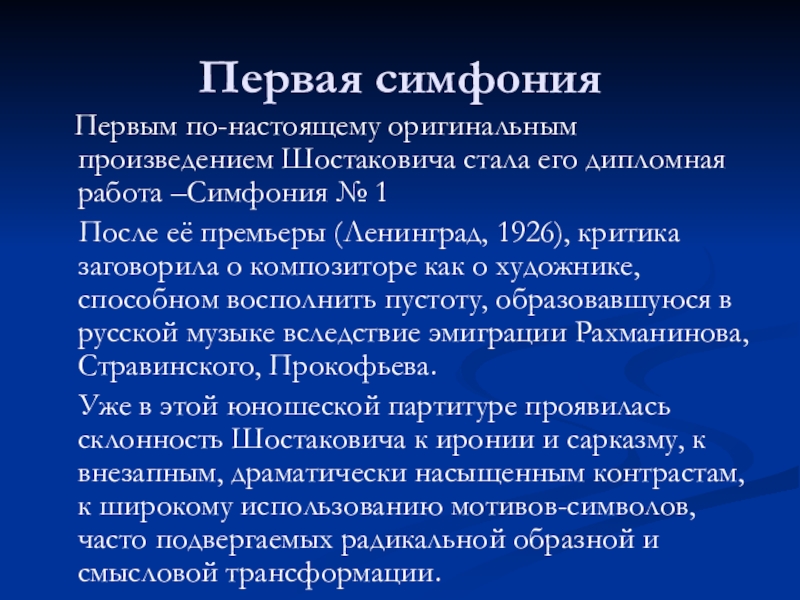 Первая симфония

Первым по-настоящему оригинальным произведением Шостаковича стала его дипломная работа –Симфония № 1

После её премьеры (Ленинград, 1926), критика заговорила о композиторе как о художнике, способном восполнить пустоту, образовавшуюся в русской музыке вследствие эмиграции Рахманинова, Стравинского, Прокофьева.

Уже в этой юношеской партитуре проявилась склонность Шостаковича к иронии и сарказму, к внезапным, драматически насыщенным контрастам, к широкому использованию мотивов-символов, часто подвергаемых радикальной образной и смысловой трансформации.